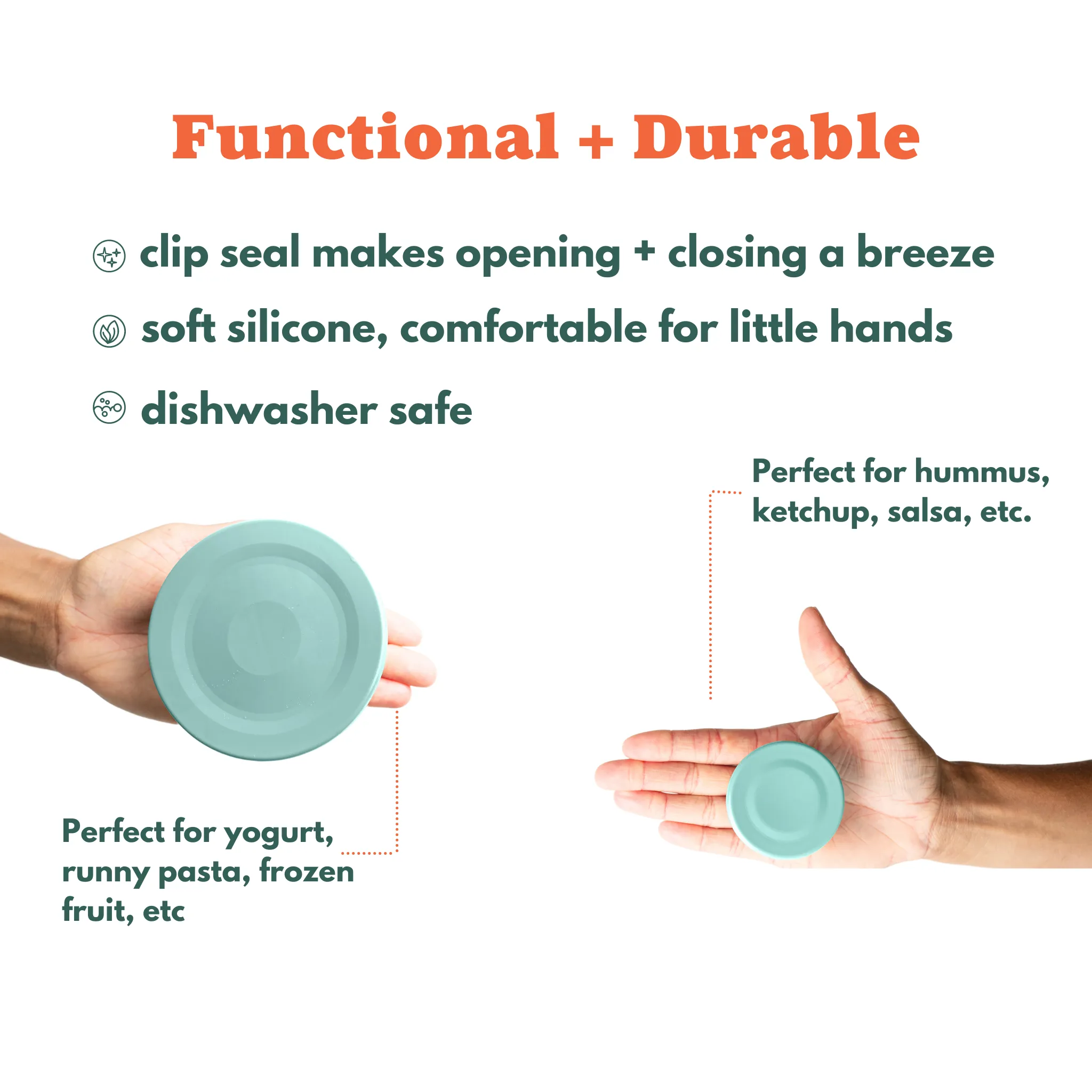 Functional + Durable

clip seal makes opening + closing a breeze

soft silicone, comfortable for little hands

dishwasher safe

Perfect for hummus, ketchup, salsa, etc.

Perfect for yogurt, runny pasta, frozen fruit, etc